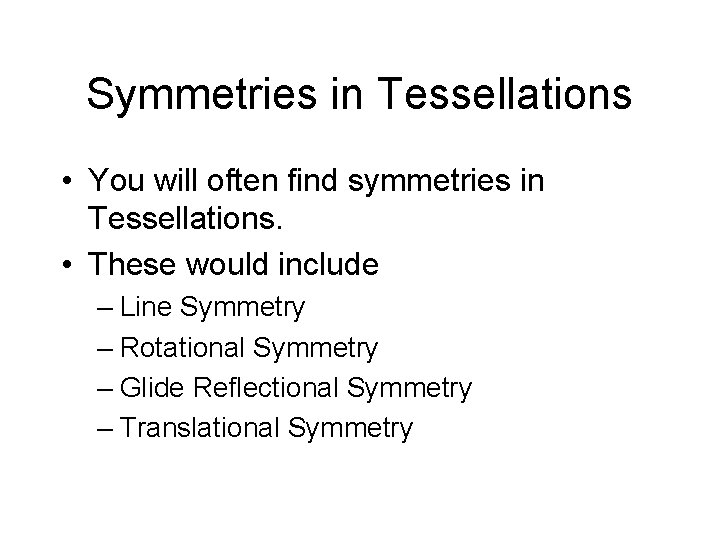 Symmetries in Tessellations

• You will often find symmetries in Tessellations.
• These would include
– Line Symmetry
– Rotational Symmetry
– Glide Reflectional Symmetry
– Translational Symmetry